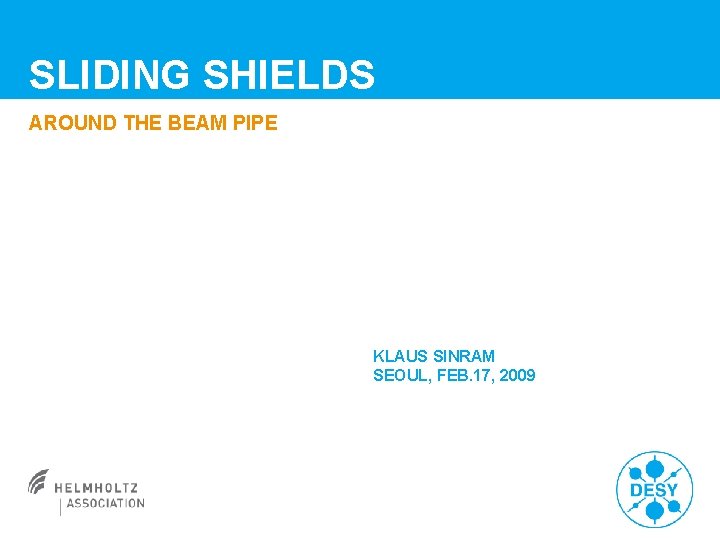 SLIDING SHIELDS

AROUND THE BEAM PIPE

KLAUS SINRAM
SEOUL, FEB.17, 2009

HELMHOLTZ
ASSOCIATION

DESY